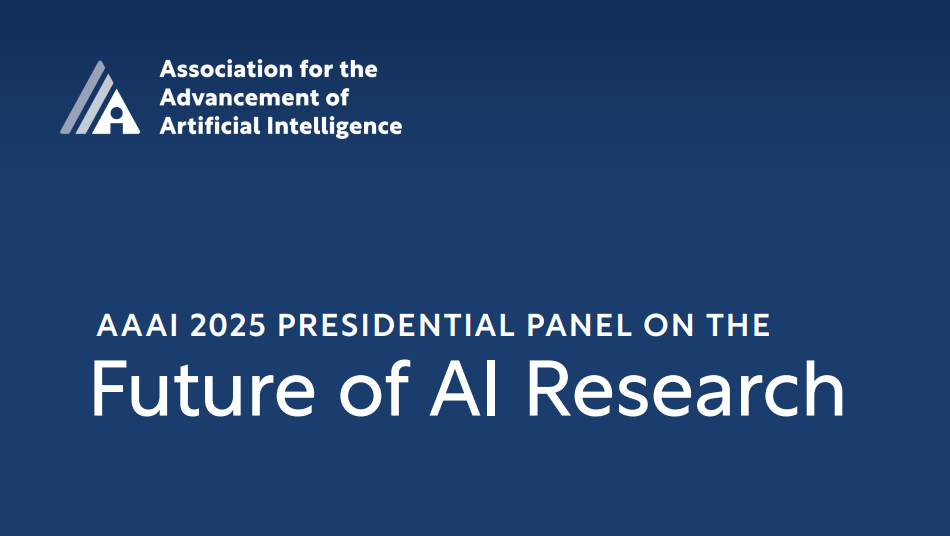 Association for the Advancement of Artificial Intelligence

AAAI 2025 PRESIDENTIAL PANEL ON THE

Future of AI Research